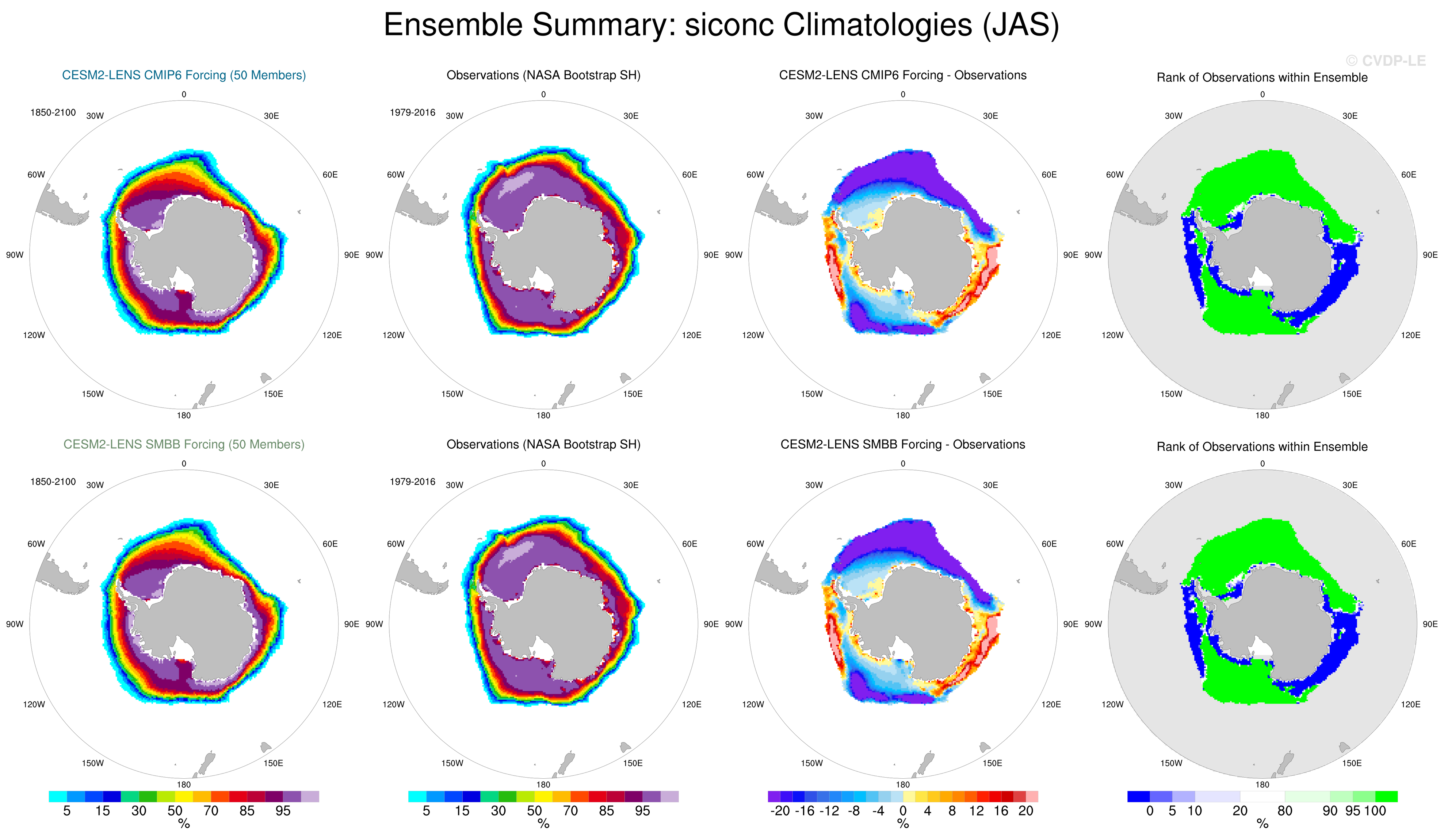 Ensemble Summary: siconc Climatologies (JAS)

© CVDP-LE

CESM2-LENS CMIP6 Forcing (50 Members)

1850-2100

0 30E 60E 90E 120E 150E 180 150W 120W 90W 60W 30W

Observations (NASA Bootstrap SH)

1979-2016

0 30E 60E 90E 120E 150E 180 150W 120W 90W 60W 30W

CESM2-LENS CMIP6 Forcing - Observations

0 30E 60E 90E 120E 150E 180 150W 120W 90W 60W 30W

Rank of Observations within Ensemble

0 30E 60E 90E 120E 150E 180 150W 120W 90W 60W 30W

CESM2-LENS SMBB Forcing (50 Members)

1850-2100

0 30E 60E 90E 120E 150E 180 150W 120W 90W 60W 30W

Observations (NASA Bootstrap SH)

1979-2016

0 30E 60E 90E 120E 150E 180 150W 120W 90W 60W 30W

CESM2-LENS SMBB Forcing - Observations

0 30E 60E 90E 120E 150E 180 150W 120W 90W 60W 30W

Rank of Observations within Ensemble

0 30E 60E 90E 120E 150E 180 150W 120W 90W 60W 30W

5 15 30 50 70 85 95
%

5 15 30 50 70 85 95
%

-20 -16 -12 -8 -4 0 4 8 12 16 20
%

0 5 10 20 80 90 95 100
%